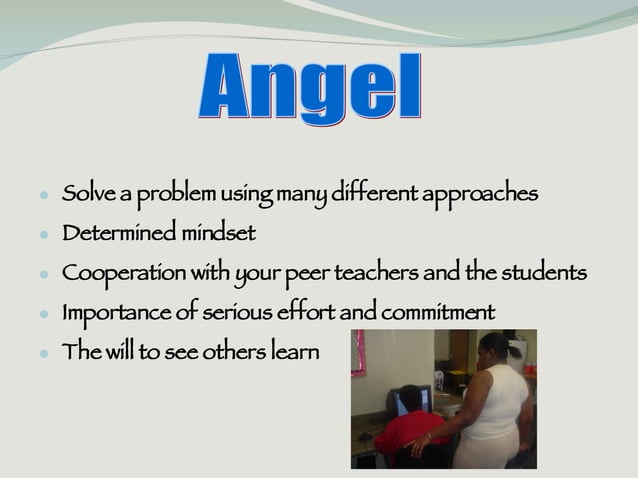 Angel

- Solve a problem using many different approaches
- Determined mindset
- Cooperation with your peer teachers and the students
- Importance of serious effort and commitment
- The will to see others learn